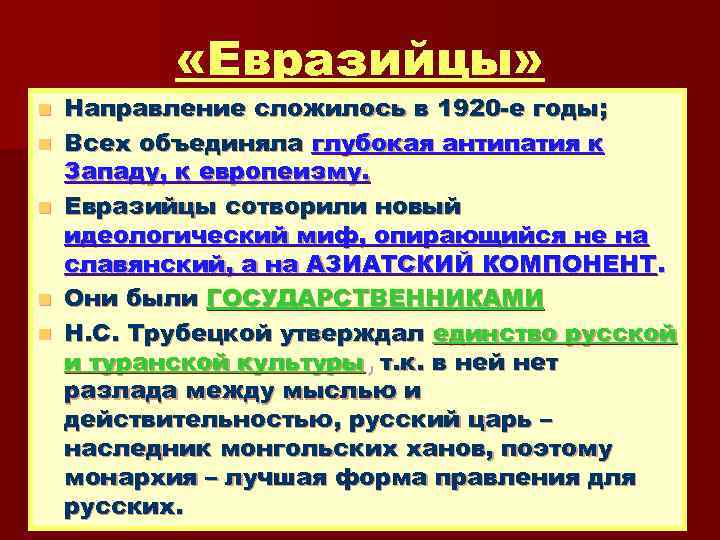 «Евразийцы»

Направление сложилось в 1920-е годы;

Всех объединяла глубокая антипатия к Западу, к европеизму.

Евразийцы сотворили новый идеологический миф, опирающийся не на славянский, а на АЗИАТСКИЙ КОМПОНЕНТ.

Они были ГОСУДАРСТВЕННИКАМИ

Н.С. Трубецкой утверждал единство русской и туранской культуры, т.к. в ней нет разлада между мыслью и действительностью, русский царь – наследник монгольских ханов, поэтому монархия – лучшая форма правления для русских.